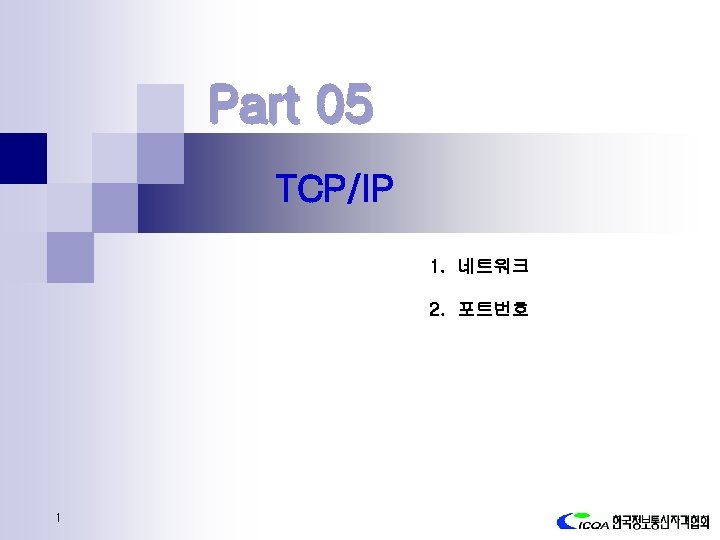 Part 05

TCP/IP

1. 네트워크

2. 포트번호

1

ICQA 한국정보통신자격협회